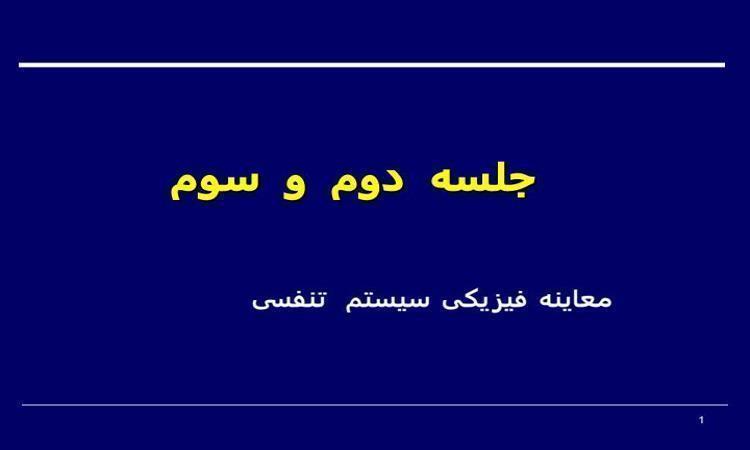 جلسه دوم و سوم

معاینه فیزیکی سیستم تنفسی

1